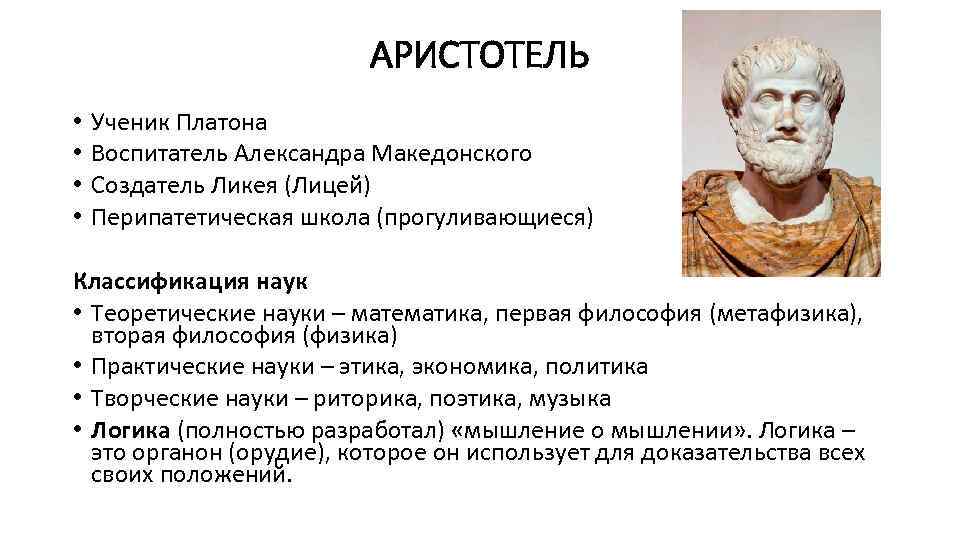 АРИСТОТЕЛЬ

• Ученик Платона
• Воспитатель Александра Македонского
• Создатель Ликея (Лицей)
• Перипатетическая школа (прогуливающиеся)

Классификация наук
• Теоретические науки – математика, первая философия (метафизика), вторая философия (физика)
• Практические науки – этика, экономика, политика
• Творческие науки – риторика, поэтика, музыка
• Логика (полностью разработал) «мышление о мышлении». Логика – это органон (орудие), которое он использует для доказательства всех своих положений.